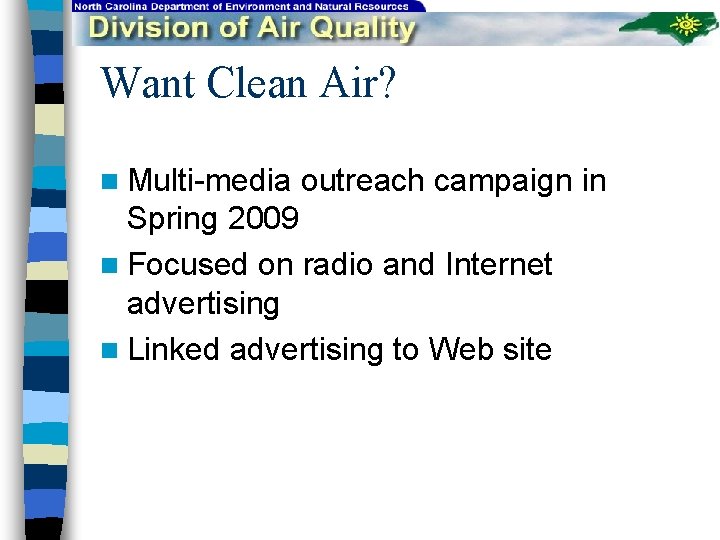 North Carolina Department of Environment and Natural Resources
Division of Air Quality

Want Clean Air?

Multi-media outreach campaign in Spring 2009

Focused on radio and Internet advertising

Linked advertising to Web site